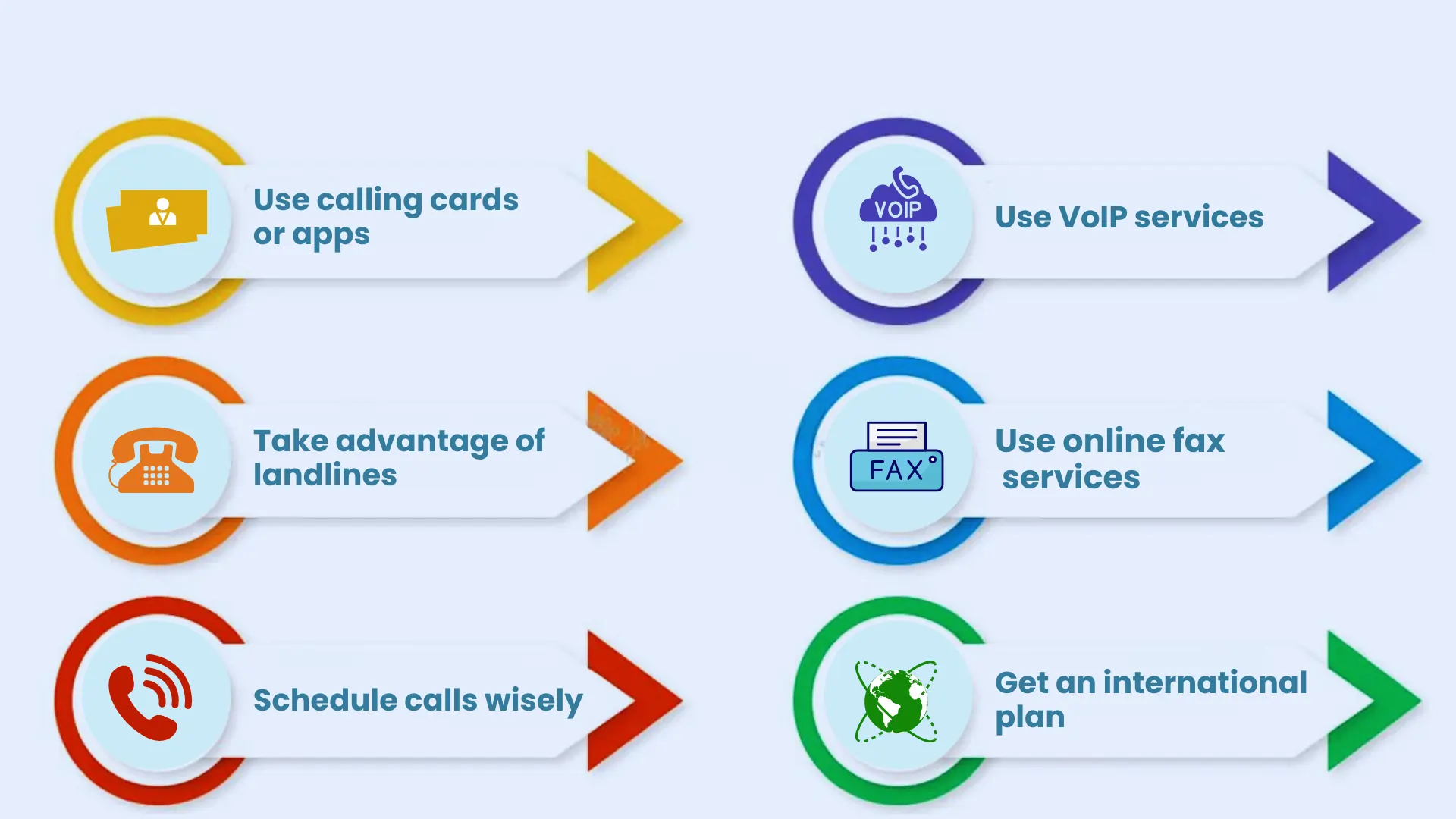 Use calling cards or apps

Take advantage of landlines

Schedule calls wisely

VOIP

Use VoIP services

FAX

Use online fax services

Get an international plan